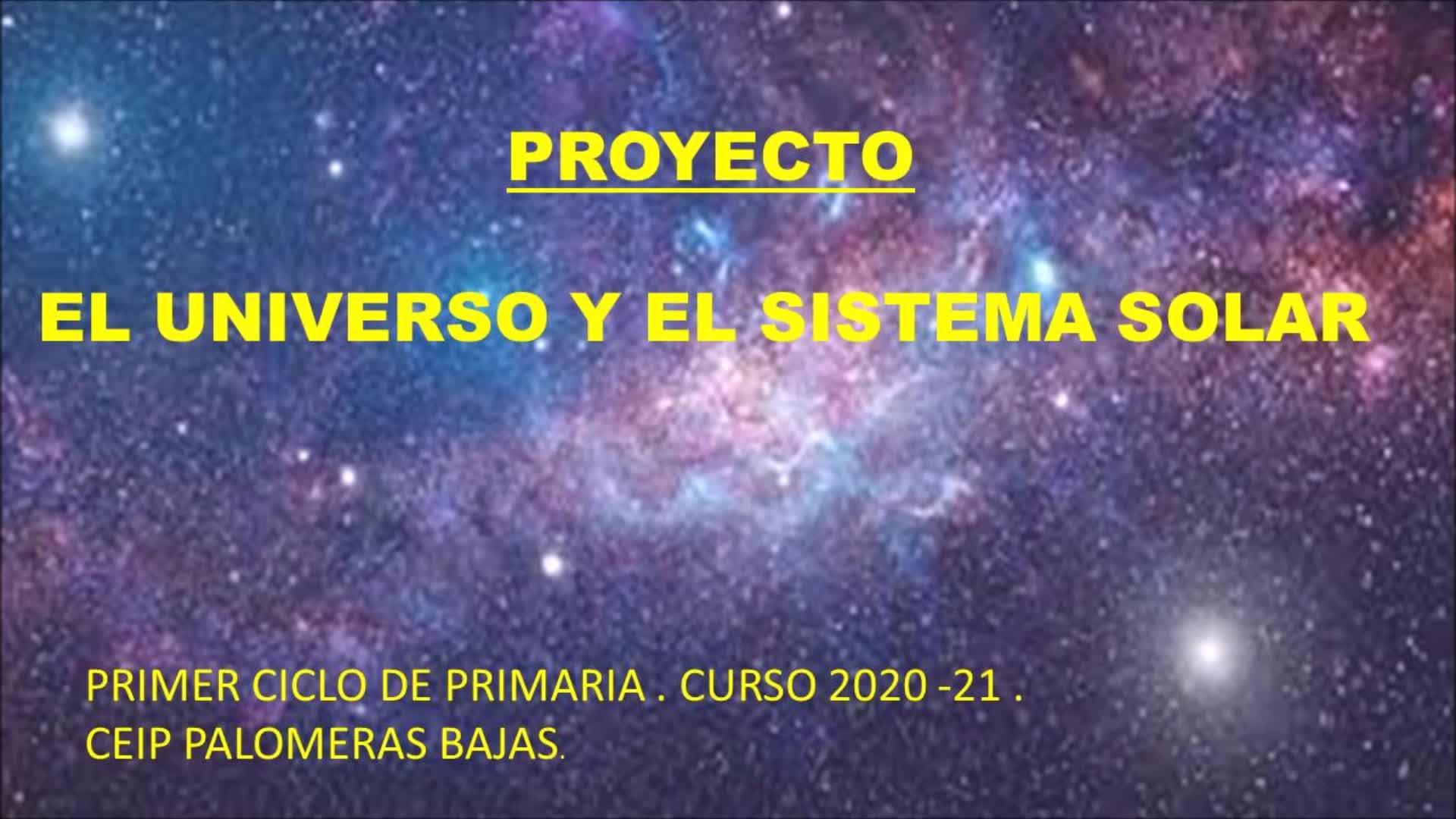 PROYECTO

EL UNIVERSO Y EL SISTEMA SOLAR

PRIMER CICLO DE PRIMARIA . CURSO 2020 -21 .
CEIP PALOMERAS BAJAS.